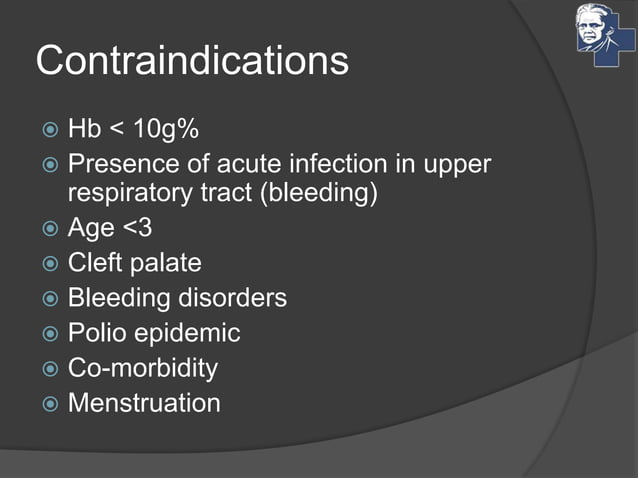 Contraindications

Hb < 10g%
Presence of acute infection in upper respiratory tract (bleeding)
Age <3
Cleft palate
Bleeding disorders
Polio epidemic
Co-morbidity
Menstruation